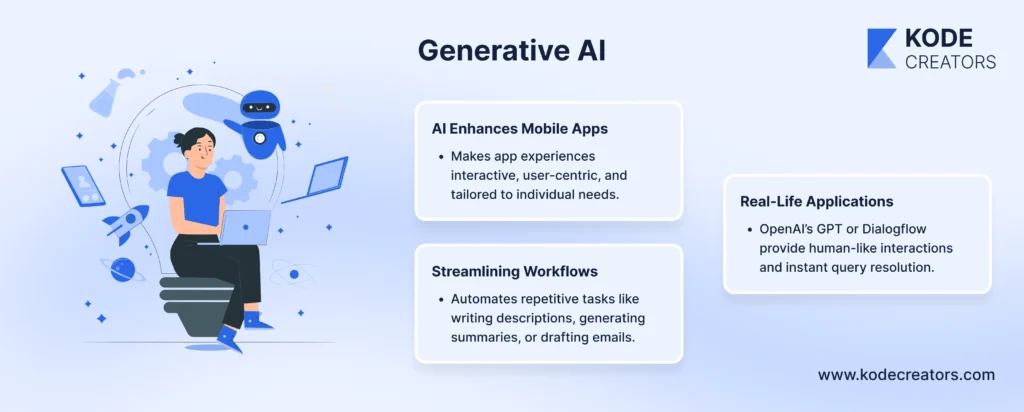 Generative AI

KODE
CREATORS

AI Enhances Mobile Apps

• Makes app experiences interactive, user-centric, and tailored to individual needs.

Streamlining Workflows

• Automates repetitive tasks like writing descriptions, generating summaries, or drafting emails.

Real-Life Applications

• OpenAI's GPT or Dialogflow provide human-like interactions and instant query resolution.

www.kodecreators.com